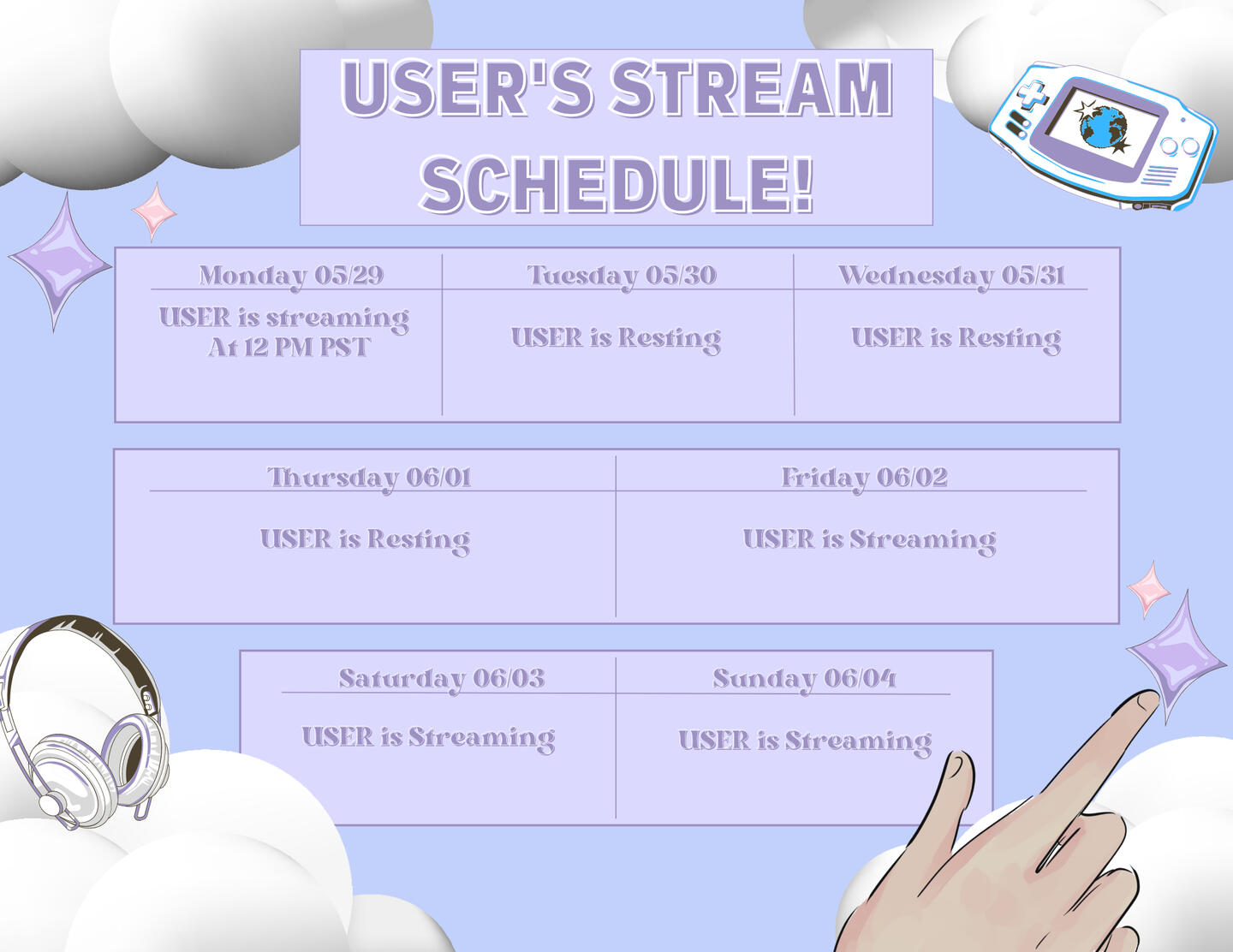 USER'S STREAM SCHEDULE!

| Monday 05/29 | Tuesday 05/30 | Wednesday 05/31 |
|---|---|---|
| USER is streaming At 12 PM PST | USER is Resting | USER is Resting |

| Thursday 06/01 | Friday 06/02 |
|---|---|
| USER is Resting | USER is Streaming |

| Saturday 06/03 | Sunday 06/04 |
|---|---|
| USER is Streaming | USER is Streaming |